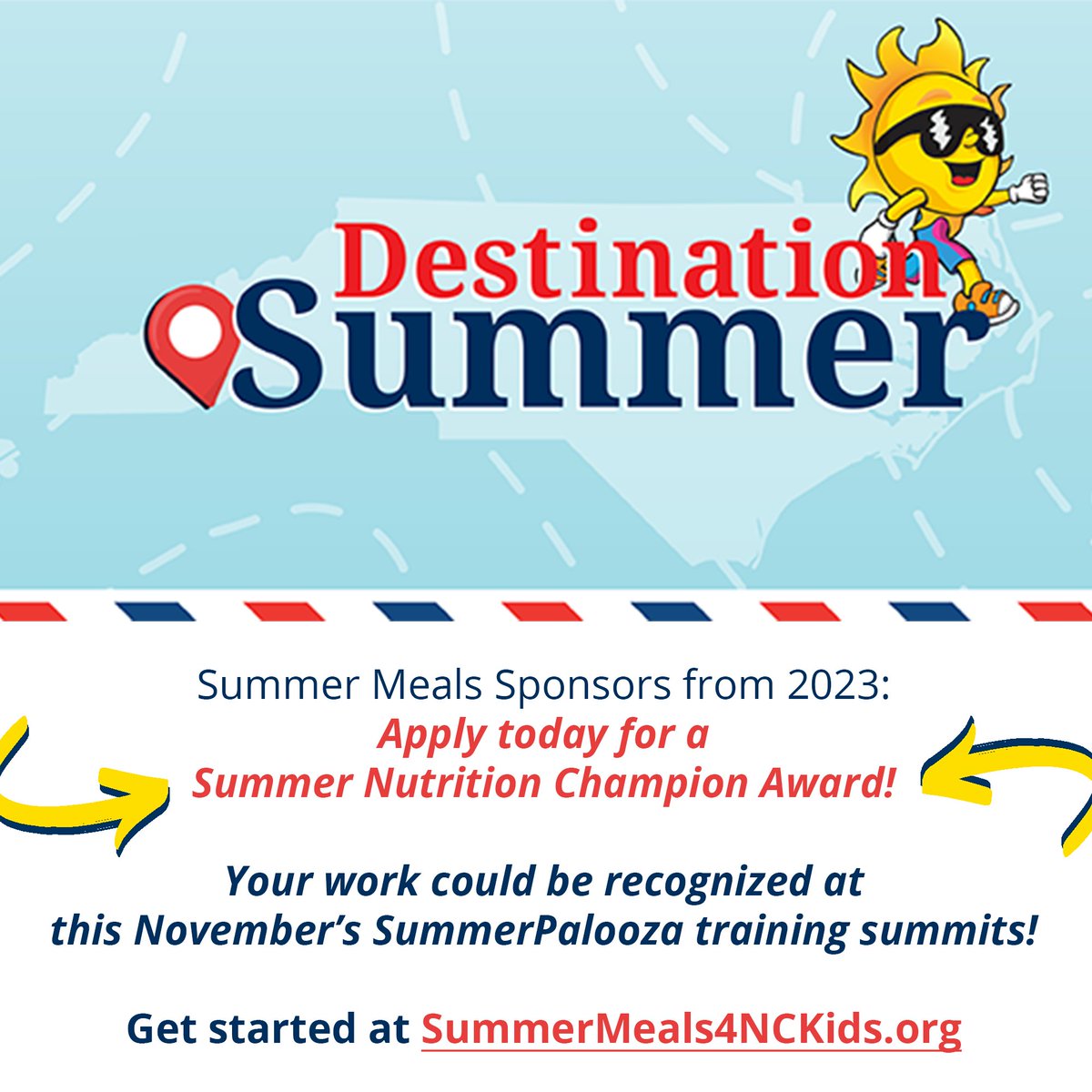 Destination Summer

Summer Meals Sponsors from 2023:
Apply today for a Summer Nutrition Champion Award!

Your work could be recognized at this November's SummerPalooza training summits!

Get started at SummerMeals4NCKids.org